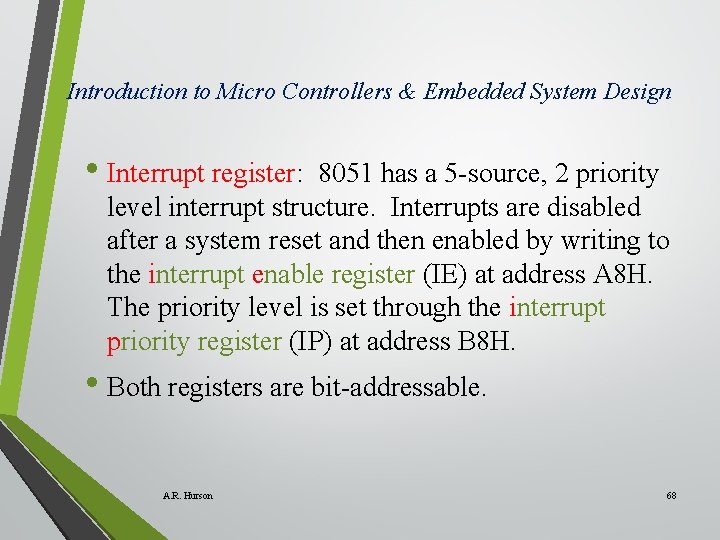 Introduction to Micro Controllers & Embedded System Design

• Interrupt register: 8051 has a 5-source, 2 priority level interrupt structure. Interrupts are disabled after a system reset and then enabled by writing to the interrupt enable register (IE) at address A8H. The priority level is set through the interrupt priority register (IP) at address B8H.

• Both registers are bit-addressable.

A.R. Hurson

68